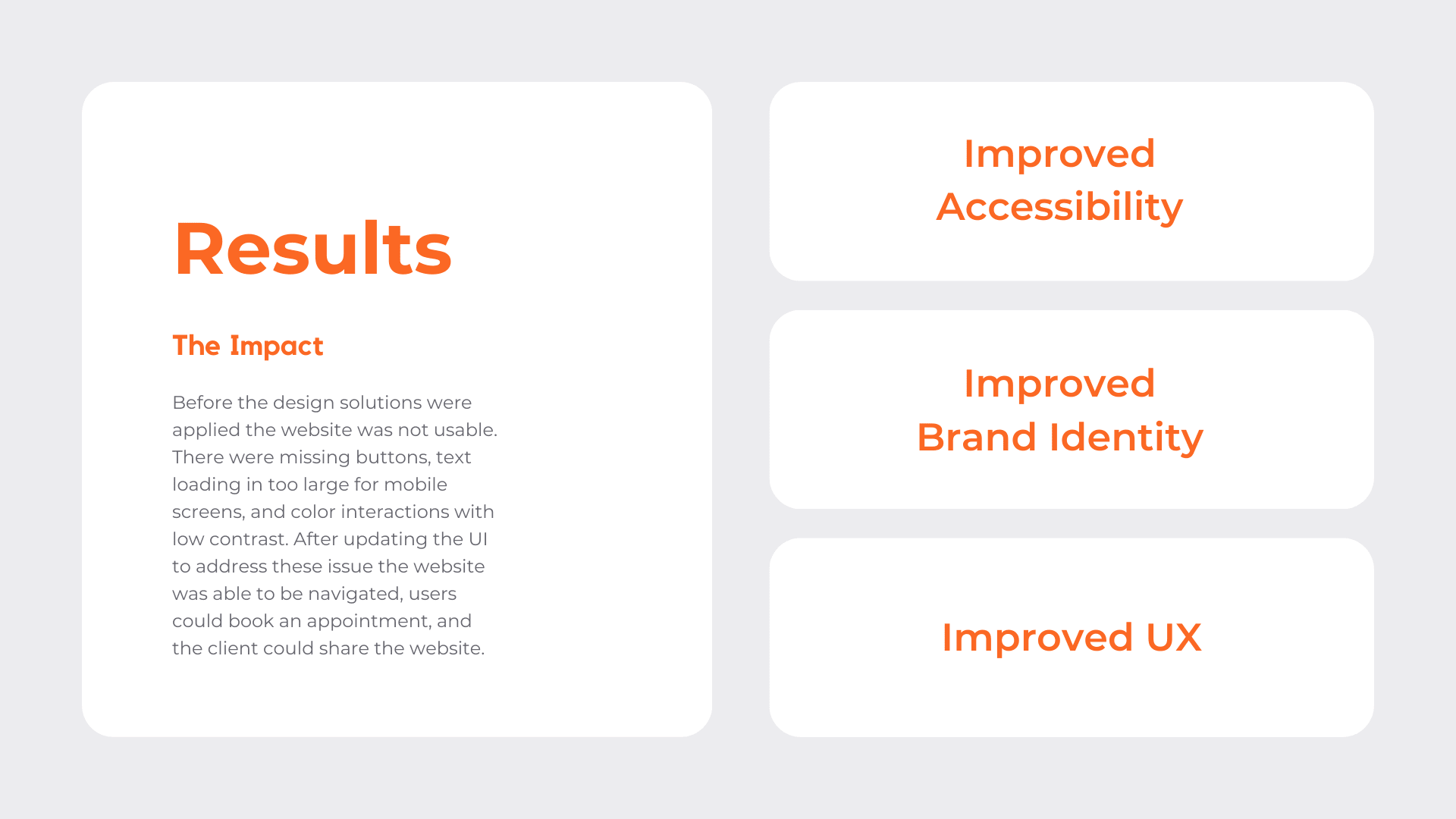 Results

The Impact

Before the design solutions were applied the website was not usable. There were missing buttons, text loading in too large for mobile screens, and color interactions with low contrast. After updating the UI to address these issue the website was able to be navigated, users could book an appointment, and the client could share the website.

Improved Accessibility

Improved Brand Identity

Improved UX